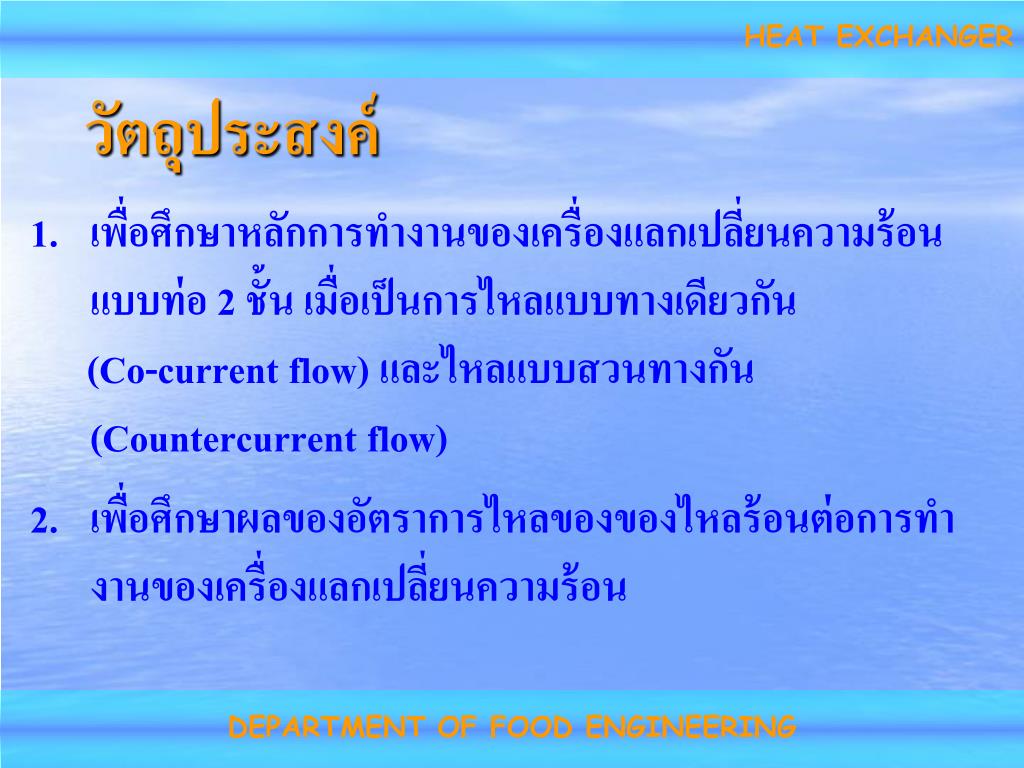 HEAT EXCHANGER

วัตถุประสงค์

1. เพื่อศึกษาหลักการทำงานของเครื่องแลกเปลี่ยนความร้อนแบบท่อ 2 ชั้น เมื่อเป็นการไหลแบบทางเดียวกัน (Co-current flow) และไหลแบบสวนทางกัน (Countercurrent flow)

2. เพื่อศึกษาผลของอัตราการไหลของของไหลร้อนต่อการทำงานของเครื่องแลกเปลี่ยนความร้อน

DEPARTMENT OF FOOD ENGINEERING